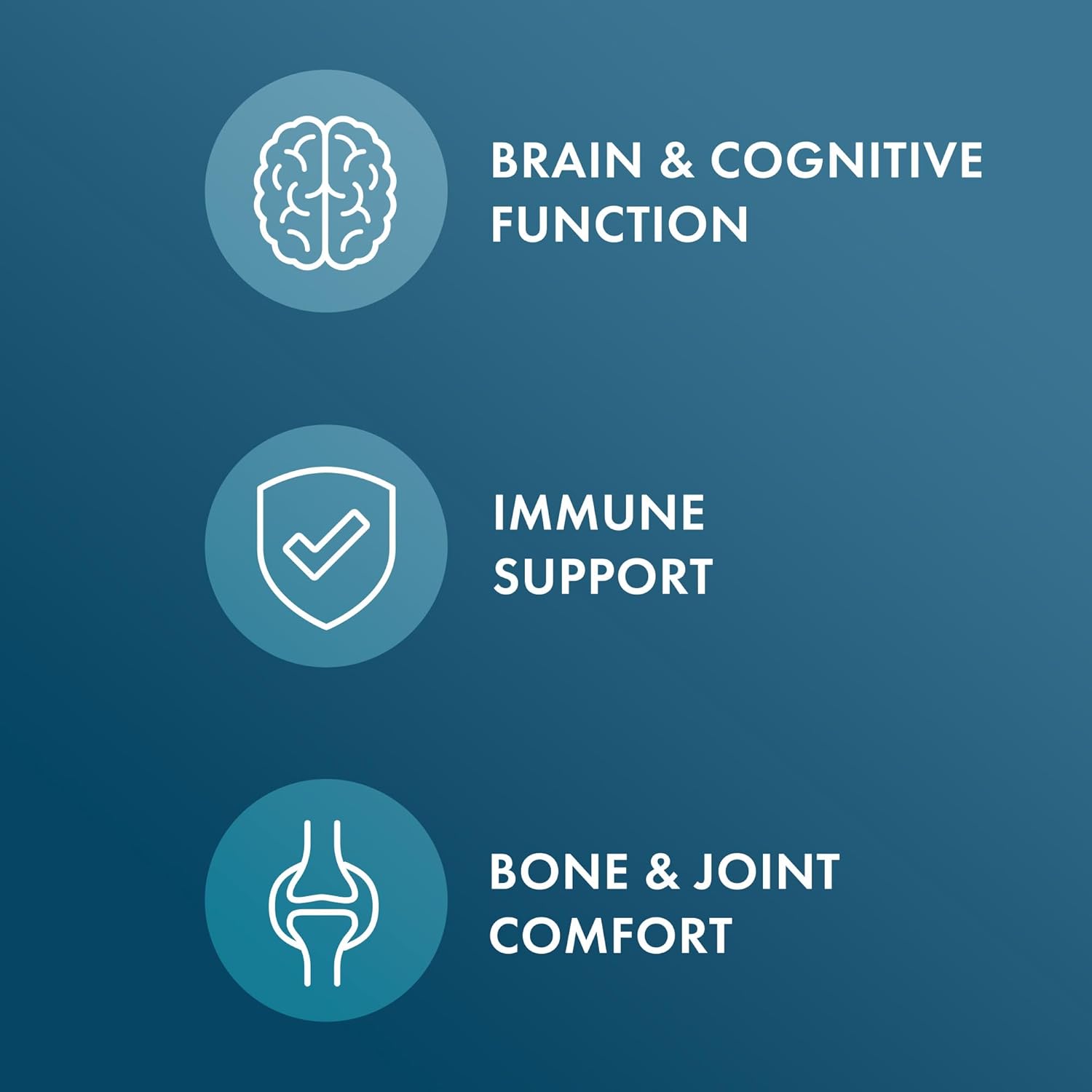 BRAIN & COGNITIVE FUNCTION

IMMUNE SUPPORT

BONE & JOINT COMFORT